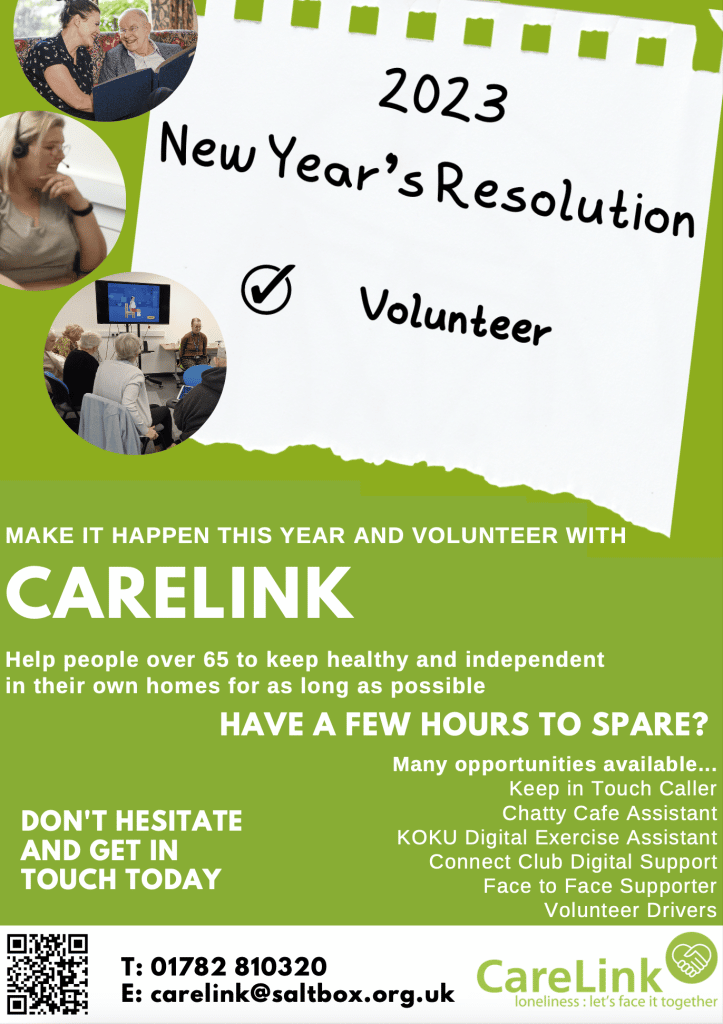 2023
New Year's Resolution
Volunteer

MAKE IT HAPPEN THIS YEAR AND VOLUNTEER WITH
CARELINK

Help people over 65 to keep healthy and independent in their own homes for as long as possible

HAVE A FEW HOURS TO SPARE?

Many opportunities available...
Keep in Touch Caller
Chatty Cafe Assistant
KOKU Digital Exercise Assistant
Connect Club Digital Support
Face to Face Supporter
Volunteer Drivers

DON'T HESITATE AND GET IN TOUCH TODAY

T: 01782 810320
E: carelink@saltbox.org.uk

CareLink
loneliness : let's face it together